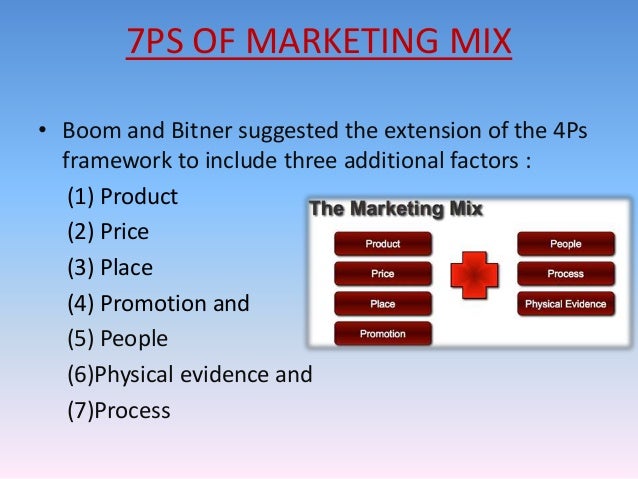 7PS OF MARKETING MIX

• Boom and Bitner suggested the extension of the 4Ps framework to include three additional factors :

(1) Product
(2) Price
(3) Place
(4) Promotion and
(5) People
(6)Physical evidence and
(7)Process

The Marketing Mix

Product
Price
Place
Promotion

People
Process
Physical Evidence